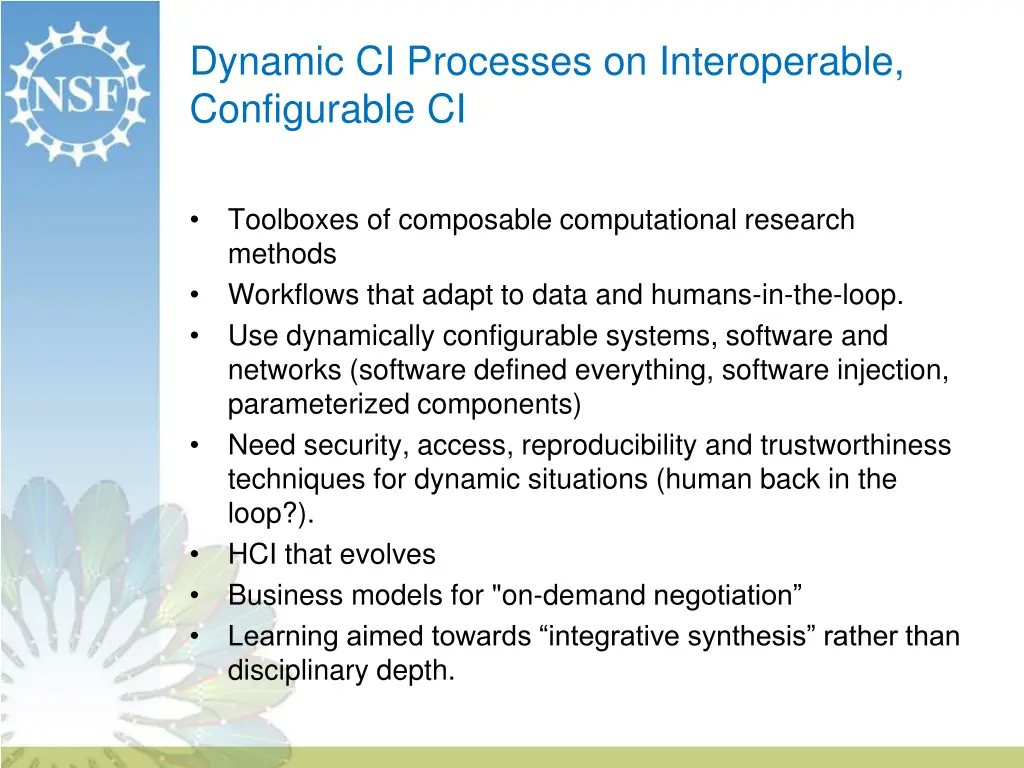 NSF

Dynamic CI Processes on Interoperable, Configurable CI

• Toolboxes of composable computational research methods
• Workflows that adapt to data and humans-in-the-loop.
• Use dynamically configurable systems, software and networks (software defined everything, software injection, parameterized components)
• Need security, access, reproducibility and trustworthiness techniques for dynamic situations (human back in the loop?).
• HCI that evolves
• Business models for "on-demand negotiation”
• Learning aimed towards “integrative synthesis” rather than disciplinary depth.